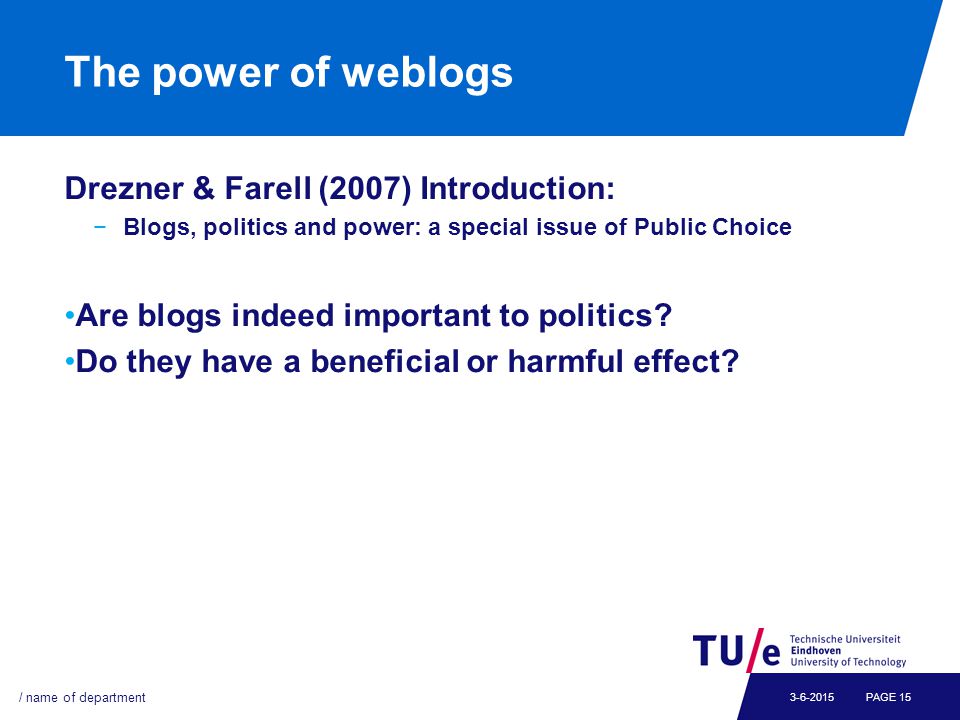 The power of weblogs

Drezner & Farell (2007) Introduction:

− Blogs, politics and power: a special issue of Public Choice

•Are blogs indeed important to politics?

•Do they have a beneficial or harmful effect?

TU/e Technische Universiteit Eindhoven University of Technology

/ name of department

3-6-2015 PAGE 15